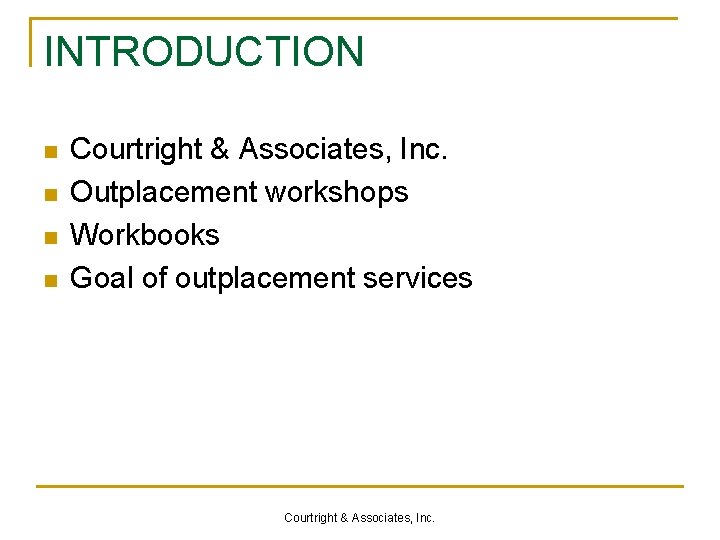 INTRODUCTION

- Courtright & Associates, Inc.
- Outplacement workshops
- Workbooks
- Goal of outplacement services

Courtright & Associates, Inc.